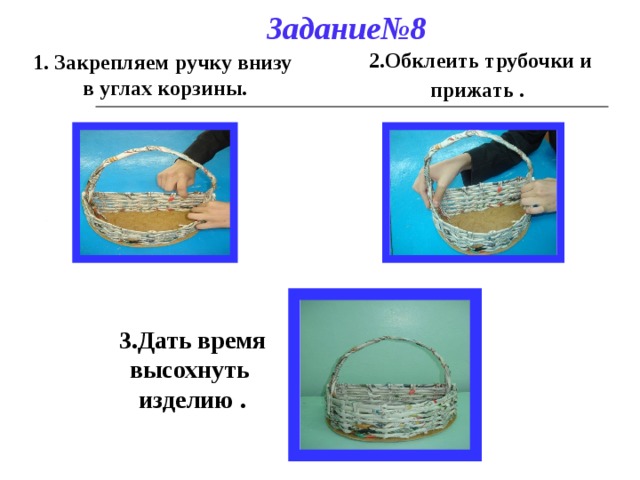 Задание№8

1. Закрепляем ручку внизу в углах корзины.

2.Обклеить трубочки и прижать .

3.Дать время высохнуть изделию .